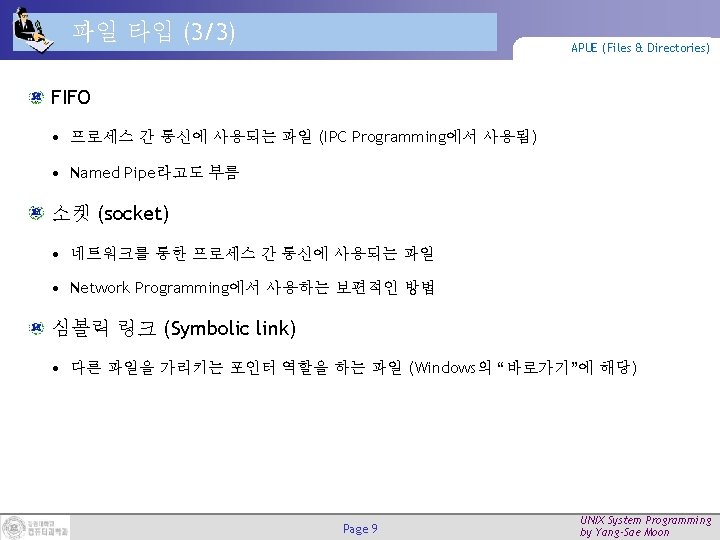 파일 타입 (3/3)

APUE (Files & Directories)

FIFO

• 프로세스 간 통신에 사용되는 파일 (IPC Programming에서 사용됨)

• Named Pipe라고도 부름

소켓 (socket)

• 네트워크를 통한 프로세스 간 통신에 사용되는 파일

• Network Programming에서 사용하는 보편적인 방법

심볼릭 링크 (Symbolic link)

• 다른 파일을 가리키는 포인터 역할을 하는 파일 (Windows의 "바로가기"에 해당)

강원대학교 컴퓨터과학과

Page 9

UNIX System Programming
by Yang-Sae Moon